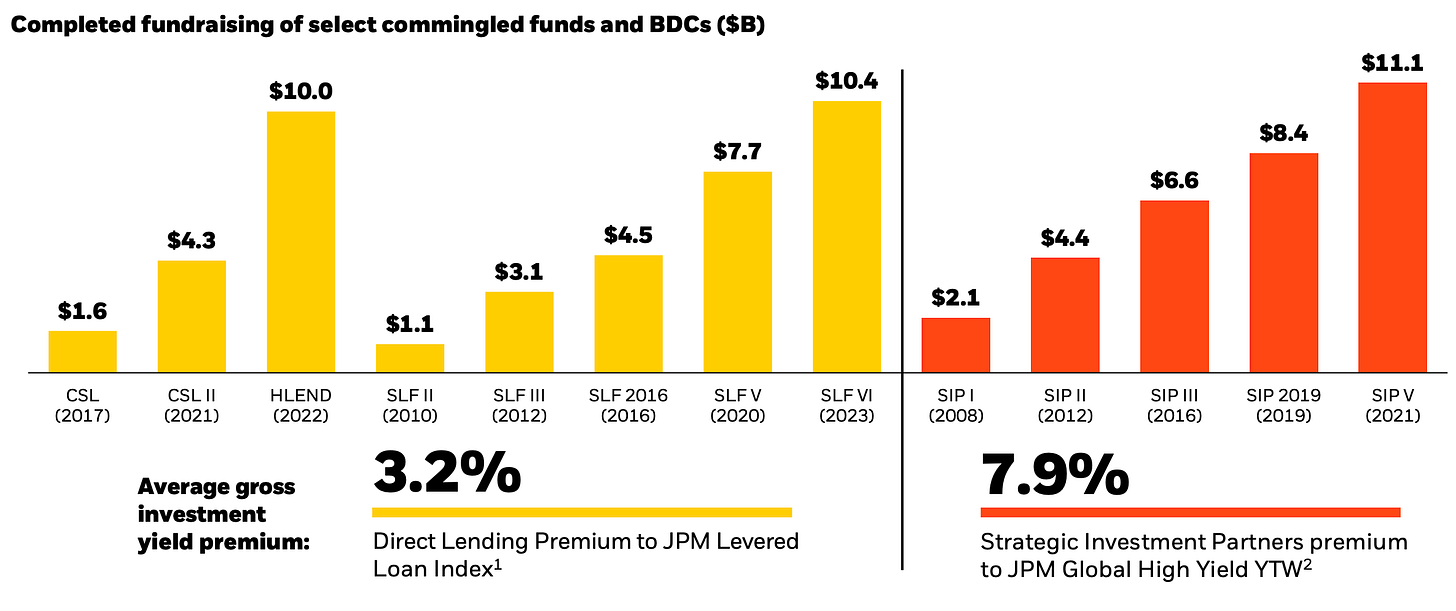 Completed fundraising of select commingled funds and BDCs ($B)

$1.6
$4.3
$10.0
$1.1
$3.1
$4.5
$7.7
$10.4
$2.1
$4.4
$6.6
$8.4
$11.1

CSL (2017)
CSL II (2021)
HLEND (2022)
SLF II (2010)
SLF III (2012)
SLF 2016 (2016)
SLF V (2020)
SLF VI (2023)
SIP I (2008)
SIP II (2012)
SIP III (2016)
SIP 2019 (2019)
SIP V (2021)

Average gross investment yield premium:

3.2%
Direct Lending Premium to JPM Levered Loan Index$^1$

7.9%
Strategic Investment Partners premium to JPM Global High Yield YTW$^2$